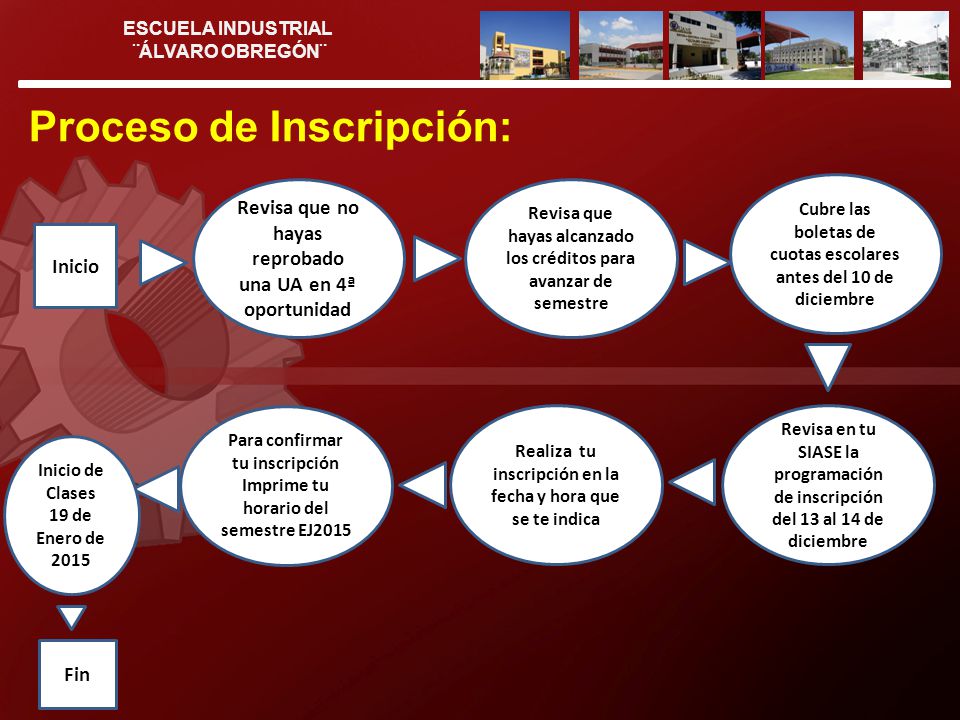 ESCUELA INDUSTRIAL
¨ÁLVARO OBREGÓN¨

Proceso de Inscripción:

Inicio

Revisa que no hayas reprobado una UA en 4ª oportunidad

Revisa que hayas alcanzado los créditos para avanzar de semestre

Cubre las boletas de cuotas escolares antes del 10 de diciembre

Revisa en tu SIASE la programación de inscripción del 13 al 14 de diciembre

Realiza tu inscripción en la fecha y hora que se te indica

Para confirmar tu inscripción Imprime tu horario del semestre EJ2015

Inicio de Clases 19 de Enero de 2015

Fin